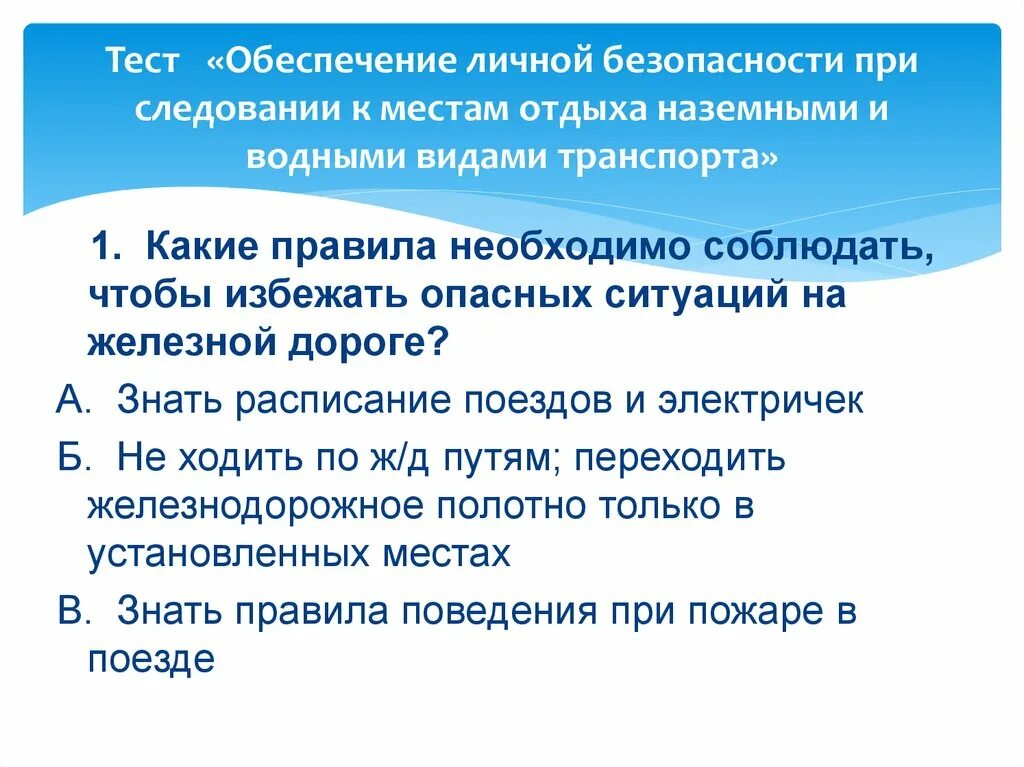 Тест «Обеспечение личной безопасности при следовании к местам отдыха наземными и водными видами транспорта»

1. Какие правила необходимо соблюдать, чтобы избежать опасных ситуаций на железной дороге?

А. Знать расписание поездов и электричек

Б. Не ходить по ж/д путям; переходить железнодорожное полотно только в установленных местах

В. Знать правила поведения при пожаре в поезде